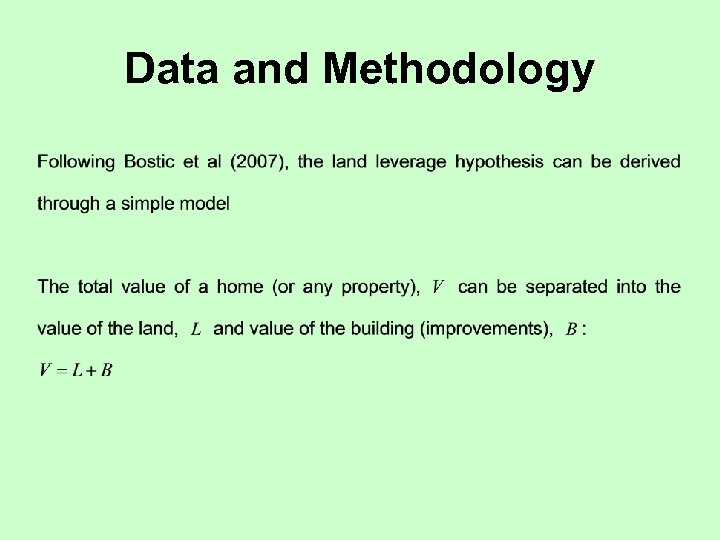 Data and Methodology

Following Bostic et al (2007), the land leverage hypothesis can be derived through a simple model

The total value of a home (or any property), $V$ can be separated into the value of the land, $L$ and value of the building (improvements), $B$ :

$V = L + B$